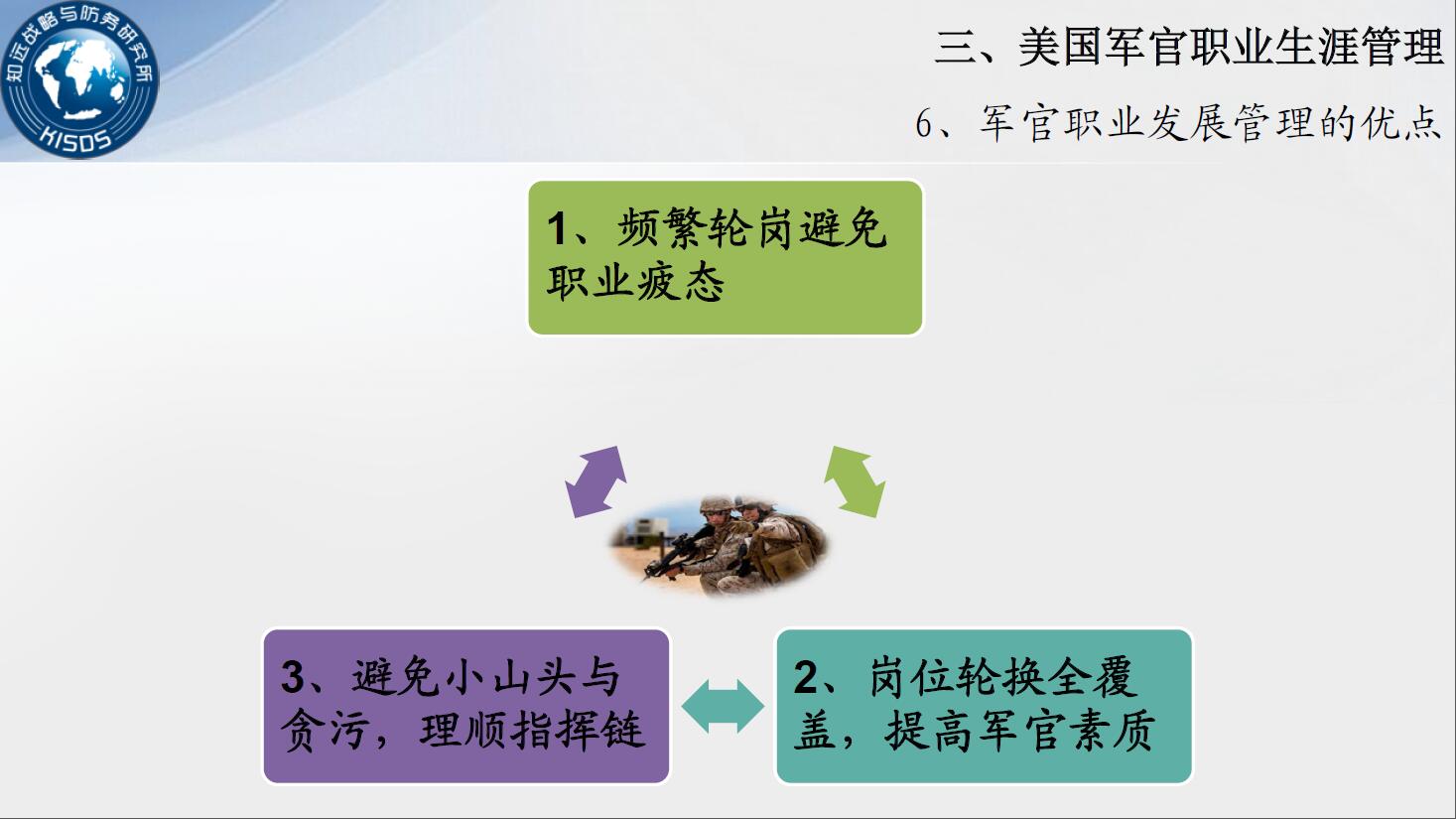 知远战略与防务研究所
KISDS

三、美国军官职业生涯管理

6、军官职业发展管理的优点

1、频繁轮岗避免职业疲态

3、避免小山头与贪污，理顺指挥链

2、岗位轮换全覆盖，提高军官素质